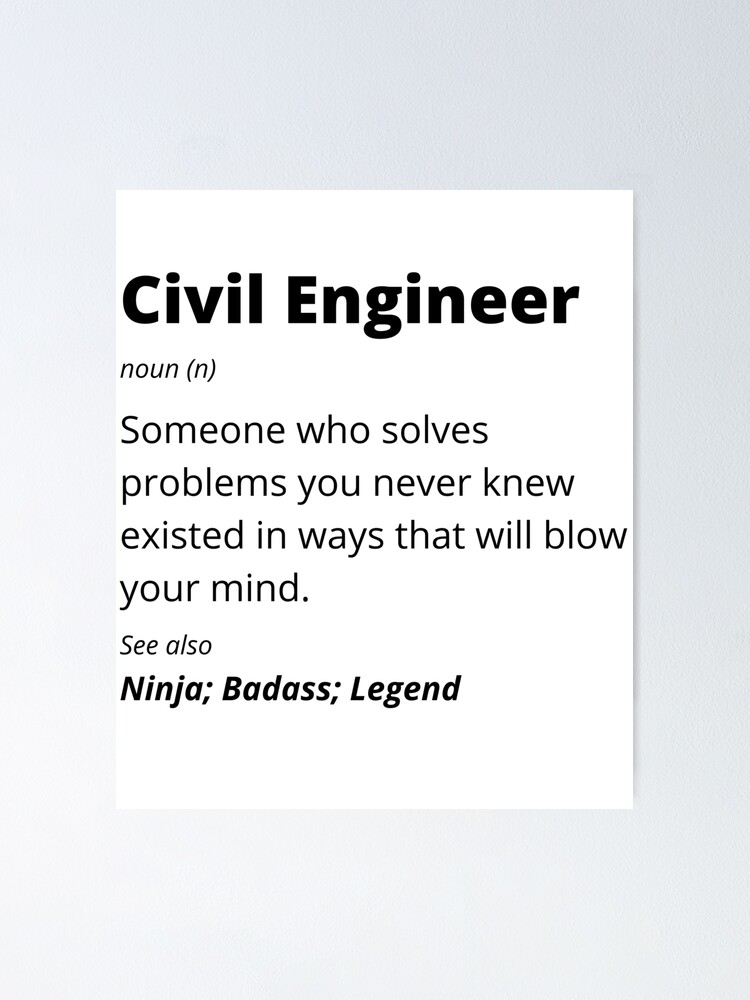 Civil Engineer

noun (n)

Someone who solves problems you never knew existed in ways that will blow your mind.

See also

Ninja; Badass; Legend